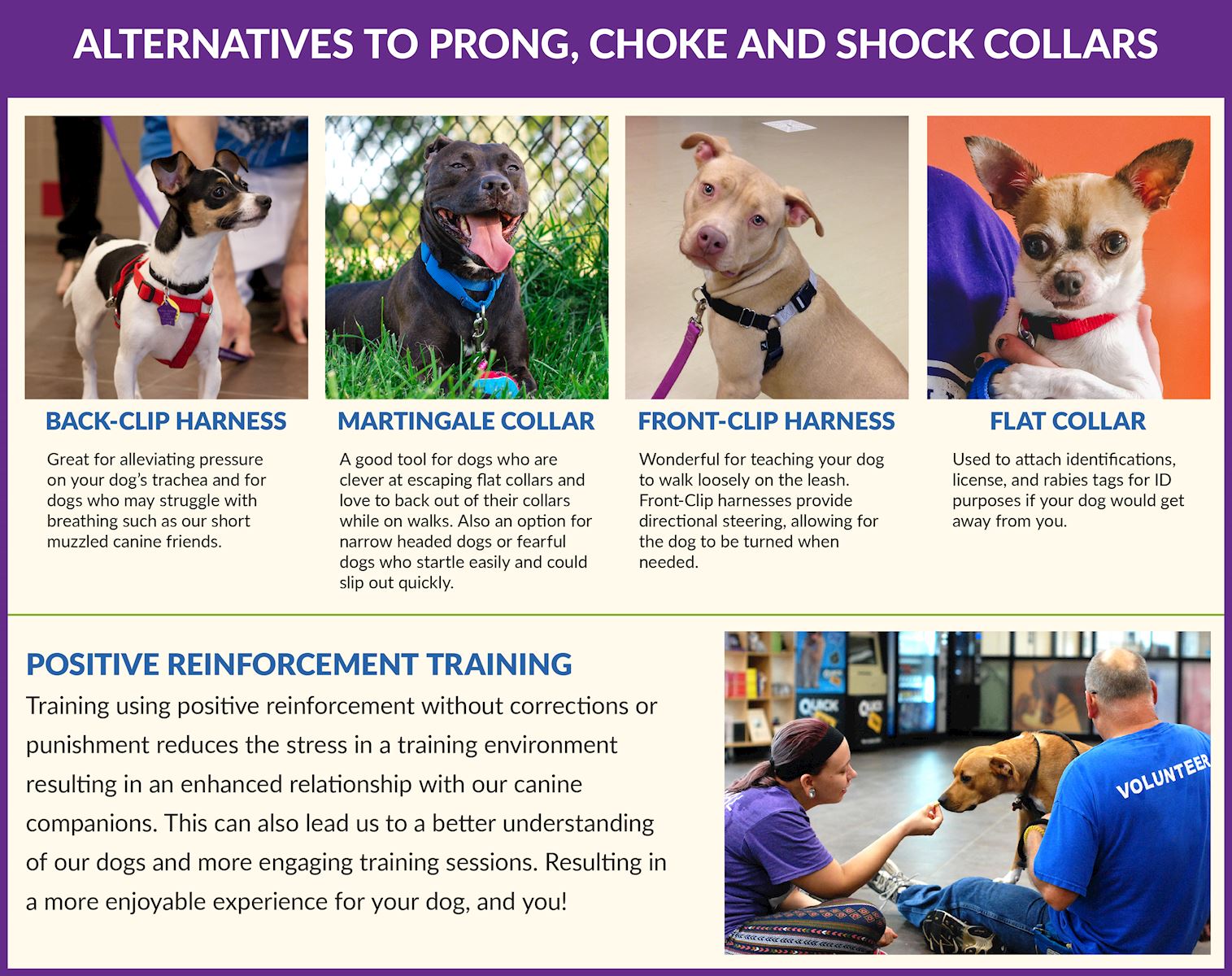 ALTERNATIVES TO PRONG, CHOKE AND SHOCK COLLARS

BACK-CLIP HARNESS

Great for alleviating pressure on your dog's trachea and for dogs who may struggle with breathing such as our short muzzled canine friends.

MARTINGALE COLLAR

A good tool for dogs who are clever at escaping flat collars and love to back out of their collars while on walks. Also an option for narrow headed dogs or fearful dogs who startle easily and could slip out quickly.

FRONT-CLIP HARNESS

Wonderful for teaching your dog to walk loosely on the leash. Front-Clip harnesses provide directional steering, allowing for the dog to be turned when needed.

FLAT COLLAR

Used to attach identifications, license, and rabies tags for ID purposes if your dog would get away from you.

POSITIVE REINFORCEMENT TRAINING

Training using positive reinforcement without corrections or punishment reduces the stress in a training environment resulting in an enhanced relationship with our canine companions. This can also lead us to a better understanding of our dogs and more engaging training sessions. Resulting in a more enjoyable experience for your dog, and you!

QUICK

QUICK

VOLUNTEER